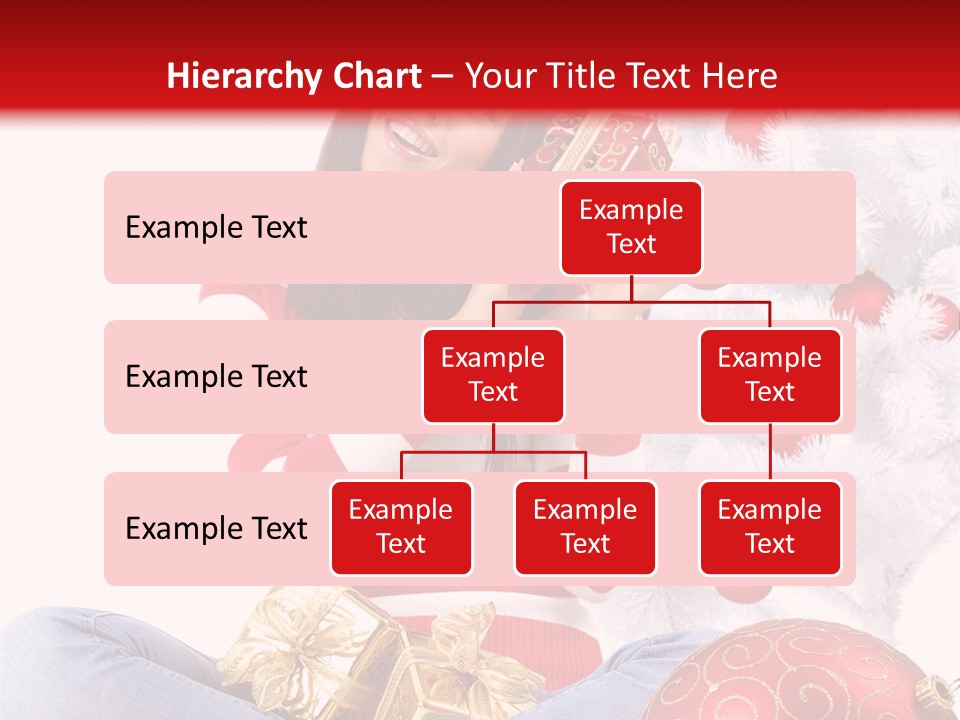 Hierarchy Chart – Your Title Text Here

Example Text

Example Text

Example Text

Example Text

Example Text

Example Text

Example Text

Example Text

Example Text